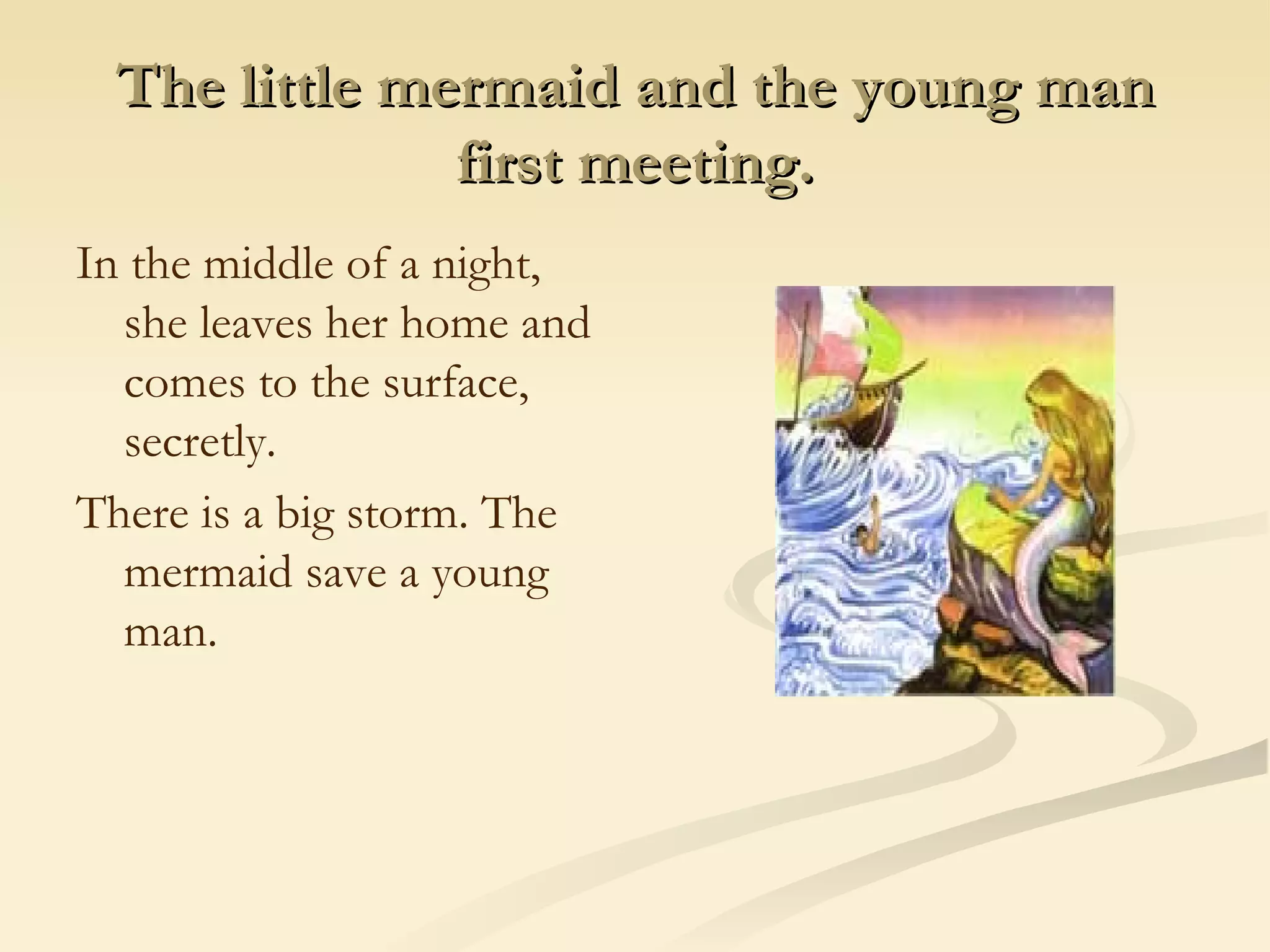 The little mermaid and the young man first meeting.

In the middle of a night, she leaves her home and comes to the surface, secretly.

There is a big storm. The mermaid save a young man.